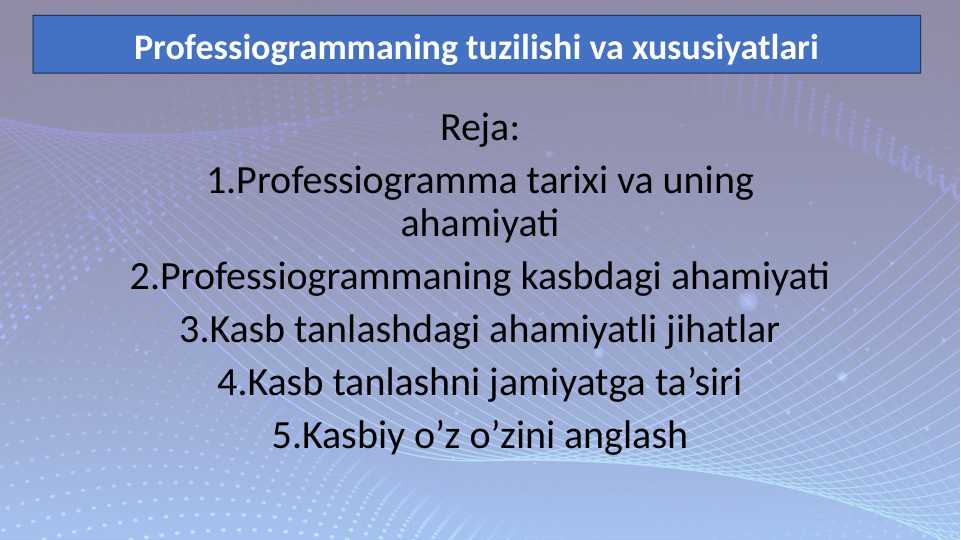 Professiogrammaning tuzilishi va xususiyatlari

Reja:

1.Professiogramma tarixi va uning ahamiyati

2.Professiogrammaning kasbdagi ahamiyati

3.Kasb tanlashdagi ahamiyatli jihatlar

4.Kasb tanlashni jamiyatga ta’siri

5.Kasbiy o’z o’zini anglash